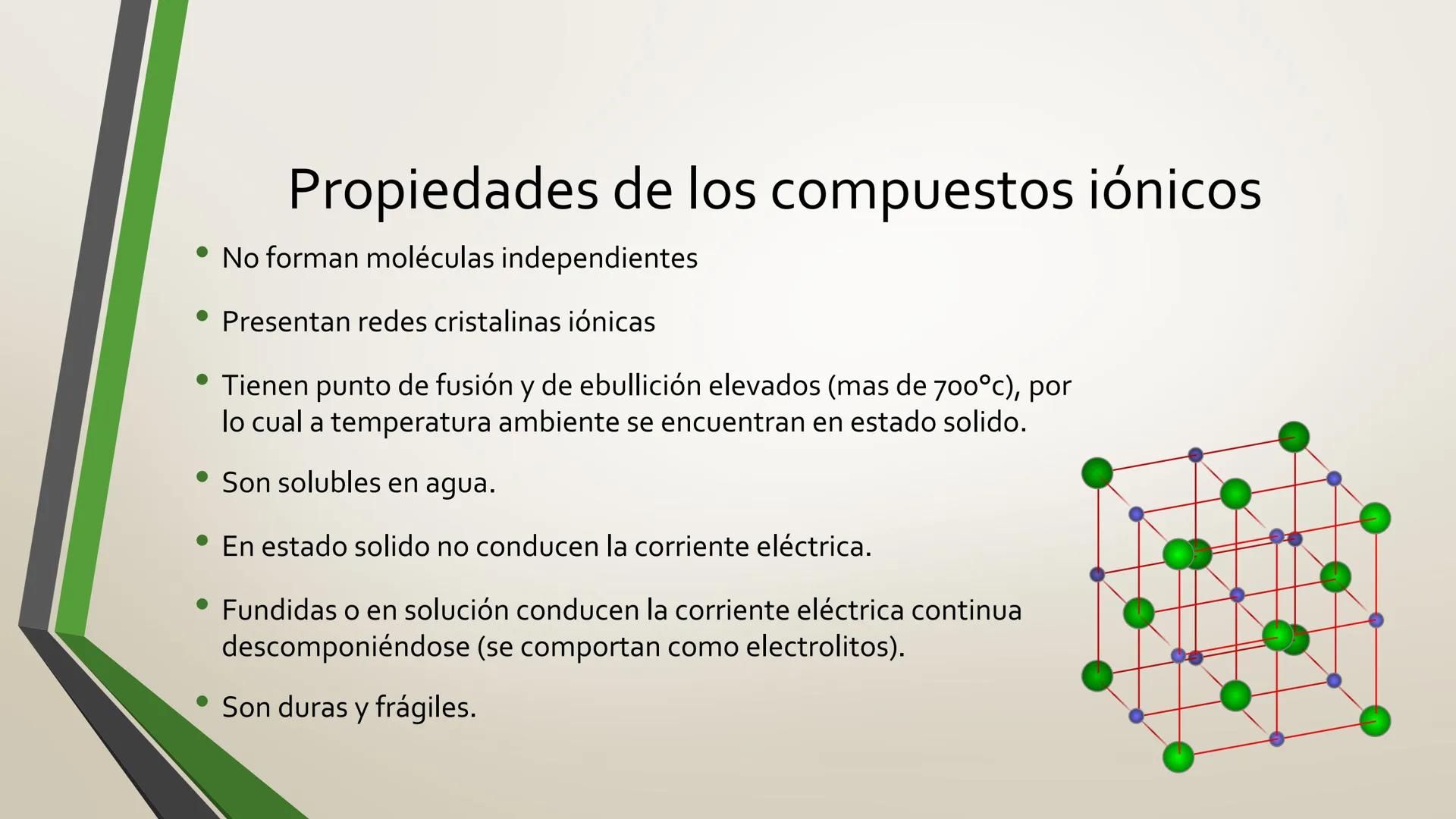 Propiedades de los compuestos iónicos

• No forman moléculas independientes

• Presentan redes cristalinas iónicas

• Tienen punto de fusión y de ebullición elevados (mas de 700°c), por lo cual a temperatura ambiente se encuentran en estado solido.

• Son solubles en agua.

• En estado solido no conducen la corriente eléctrica.

• Fundidas o en solución conducen la corriente eléctrica continua descomponiéndose (se comportan como electrolitos).

• Son duras y frágiles.